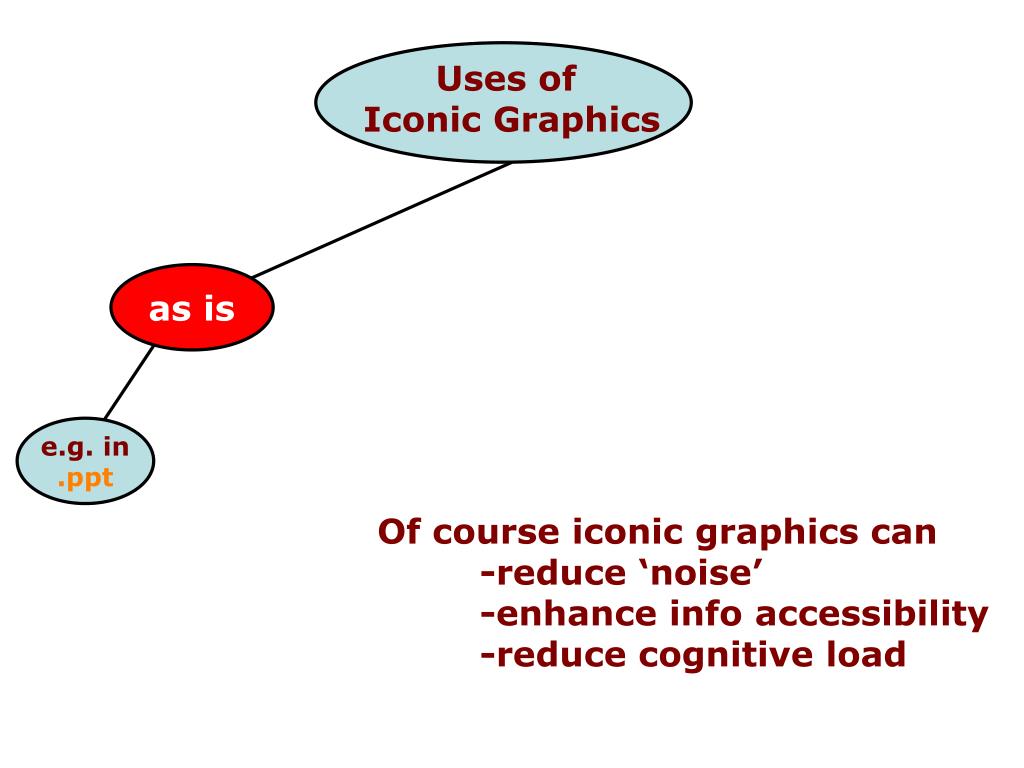 Uses of
Iconic Graphics

as is

e.g. in
.ppt

Of course iconic graphics can
-reduce ‘noise’
-enhance info accessibility
-reduce cognitive load